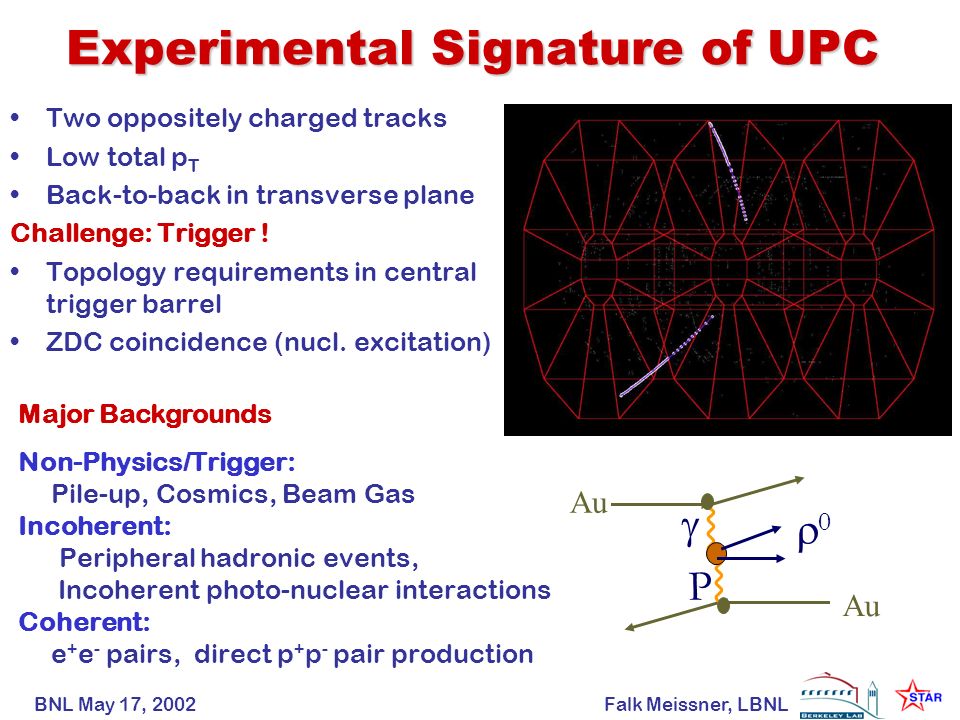 Experimental Signature of UPC

• Two oppositely charged tracks
• Low total $p_T$
• Back-to-back in transverse plane

Challenge: Trigger !

• Topology requirements in central trigger barrel
• ZDC coincidence (nucl. excitation)

Major Backgrounds

Non-Physics/Trigger:
Pile-up, Cosmics, Beam Gas
Incoherent:
Peripheral hadronic events,
Incoherent photo-nuclear interactions
Coherent:
$e^+e^-$ pairs, direct $p^+p^-$ pair production

Au
$\gamma$
$\rho^0$
P
Au

BNL May 17, 2002

Falk Meissner, LBNL

BERKELEY LAB

STAR